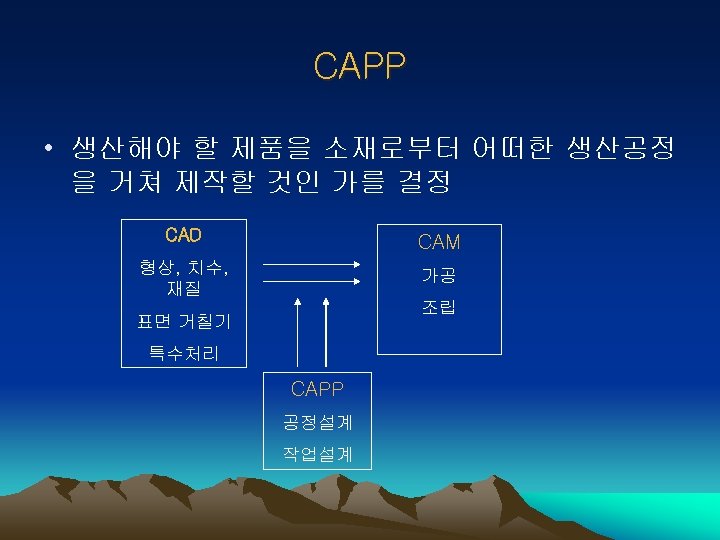 CAPP

• 생산해야 할 제품을 소재로부터 어떠한 생산공정을 거쳐 제작할 것인 가를 결정

CAD
형상, 치수, 재질
표면 거칠기
특수처리

CAM
가공
조립

CAPP
공정설계
작업설계